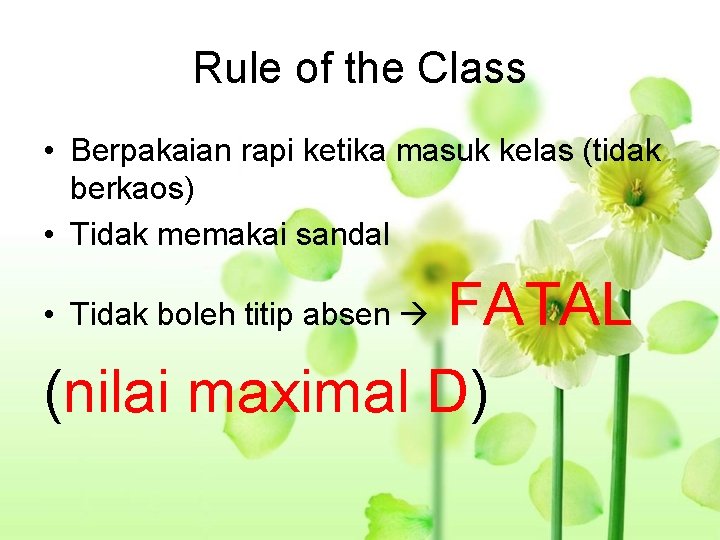 Rule of the Class

• Berpakaian rapi ketika masuk kelas (tidak berkaos)
• Tidak memakai sandal
• Tidak boleh titip absen → FATAL (nilai maximal D)